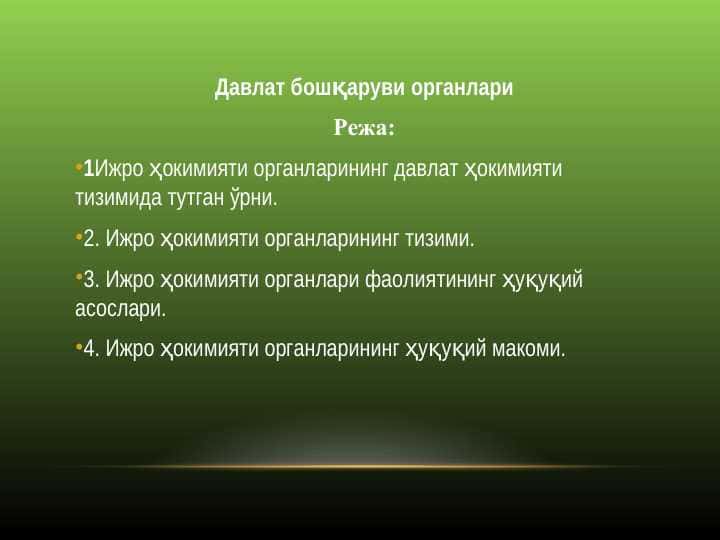 Давлат бошқаруви органлари

Режа:

•1Ижро ҳокимияти органларининг давлат ҳокимияти тизимида тутган ўрни.

•2. Ижро ҳокимияти органларининг тизими.

•3. Ижро ҳокимияти органлари фаолиятининг ҳуқуқий асослари.

•4. Ижро ҳокимияти органларининг ҳуқуқий макоми.